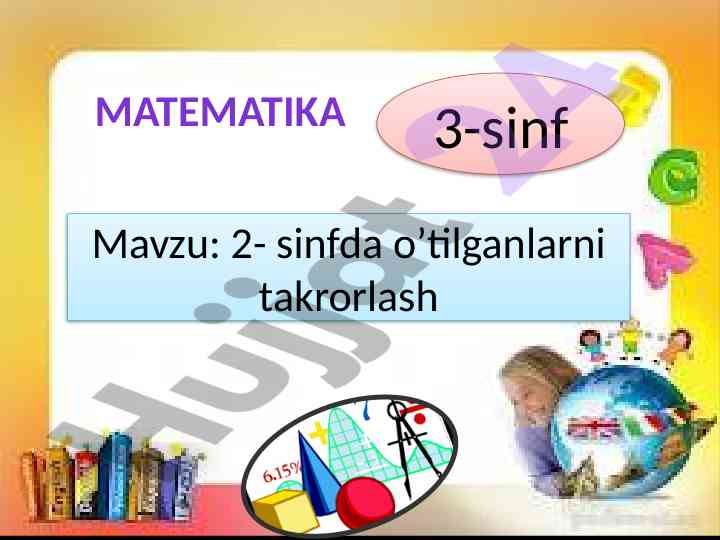 MATEMATIKA

3-sinf

Mavzu: 2- sinfda o’tilganlarni takrorlash

Hujjat

6.15%